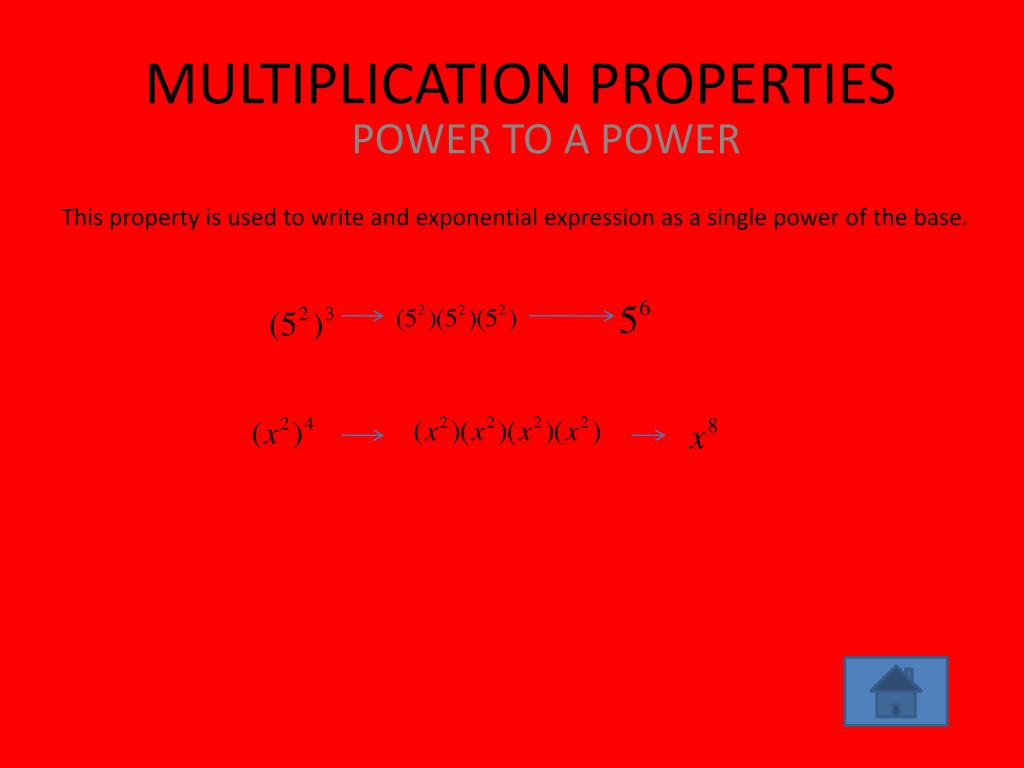 MULTIPLICATION PROPERTIES
POWER TO A POWER

This property is used to write and exponential expression as a single power of the base.

$(5^2)^3 \rightarrow (5^2)(5^2)(5^2) \rightarrow 5^6$

$(x^2)^4 \rightarrow (x^2)(x^2)(x^2)(x^2) \rightarrow x^8$